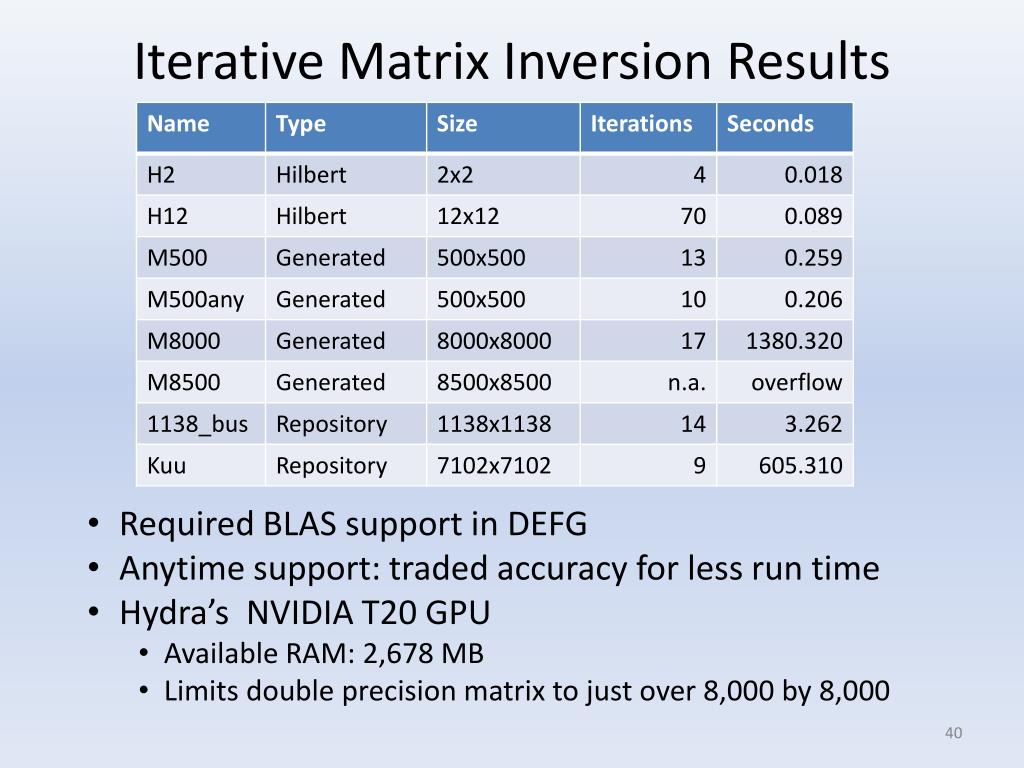 Iterative Matrix Inversion Results

| Name | Type | Size | Iterations | Seconds |
|---|---|---|---|---|
| H2 | Hilbert | 2x2 | 4 | 0.018 |
| H12 | Hilbert | 12x12 | 70 | 0.089 |
| M500 | Generated | 500x500 | 13 | 0.259 |
| M500any | Generated | 500x500 | 10 | 0.206 |
| M8000 | Generated | 8000x8000 | 17 | 1380.320 |
| M8500 | Generated | 8500x8500 | n.a. | overflow |
| 1138_bus | Repository | 1138x1138 | 14 | 3.262 |
| Kuu | Repository | 7102x7102 | 9 | 605.310 |

• Required BLAS support in DEFG
• Anytime support: traded accuracy for less run time
• Hydra's NVIDIA T20 GPU
  • Available RAM: 2,678 MB
  • Limits double precision matrix to just over 8,000 by 8,000

40